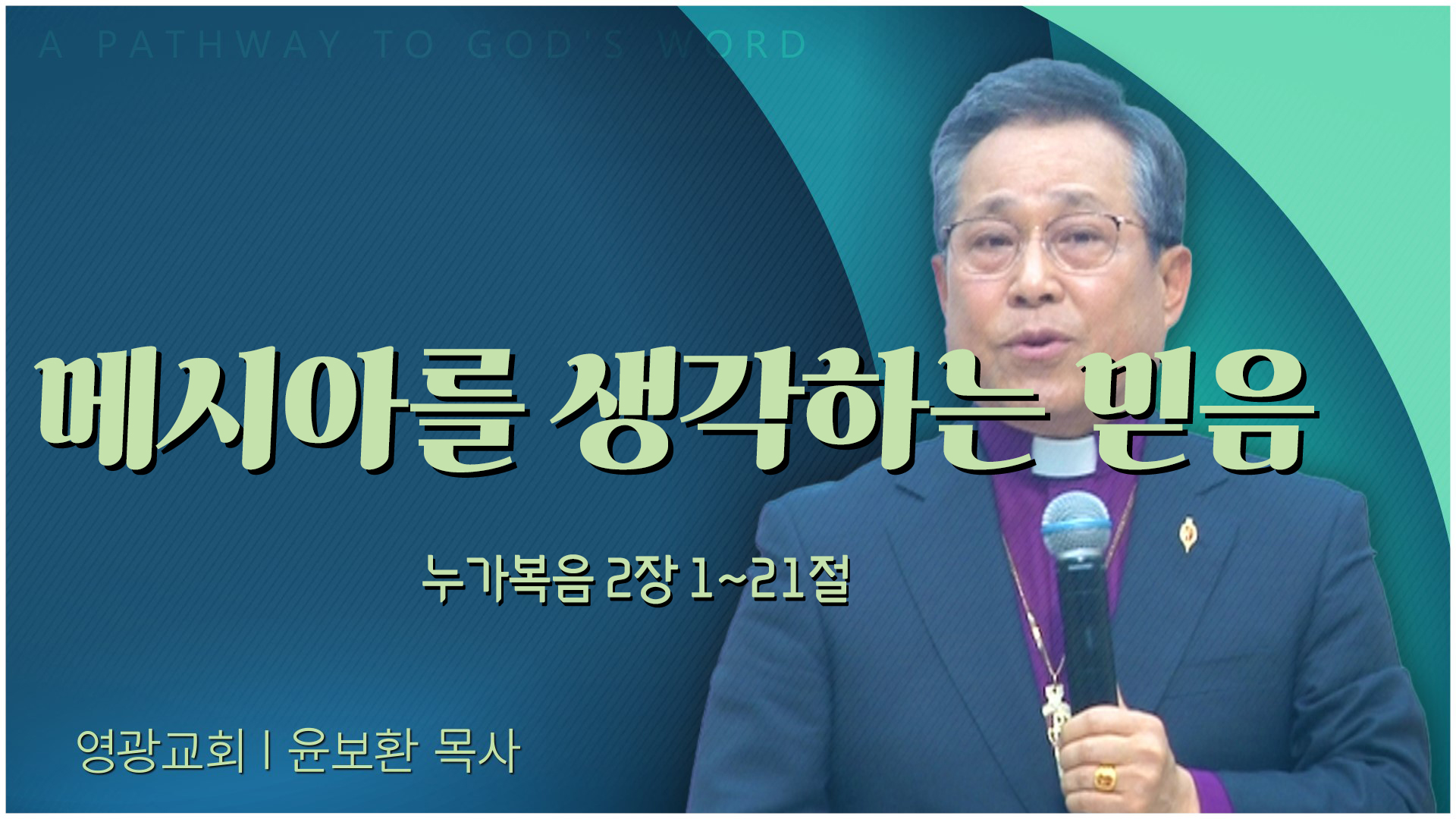 A PATHWAY TO GOD'S WORD

메시아를 생각하는 믿음

누가복음 2장 1~21절

영광교회 | 윤보환 목사